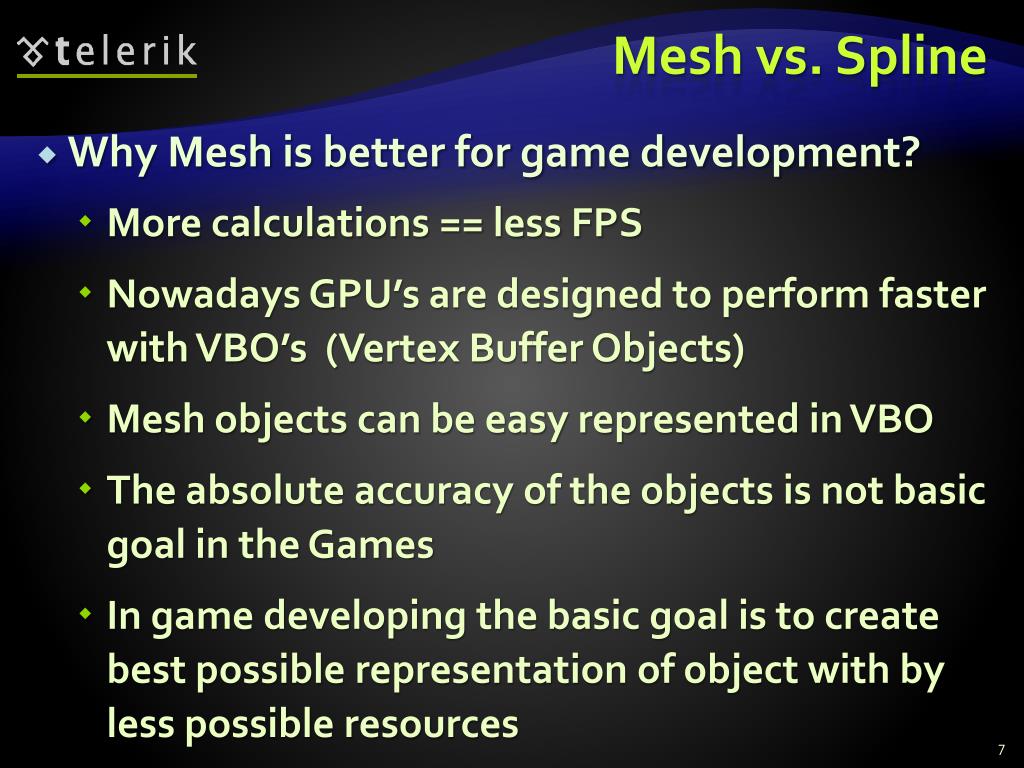 telerik

Mesh vs. Spline

Why Mesh is better for game development?

More calculations == less FPS

Nowadays GPU's are designed to perform faster with VBO's (Vertex Buffer Objects)

Mesh objects can be easy represented in VBO

The absolute accuracy of the objects is not basic goal in the Games

In game developing the basic goal is to create best possible representation of object with by less possible resources

7